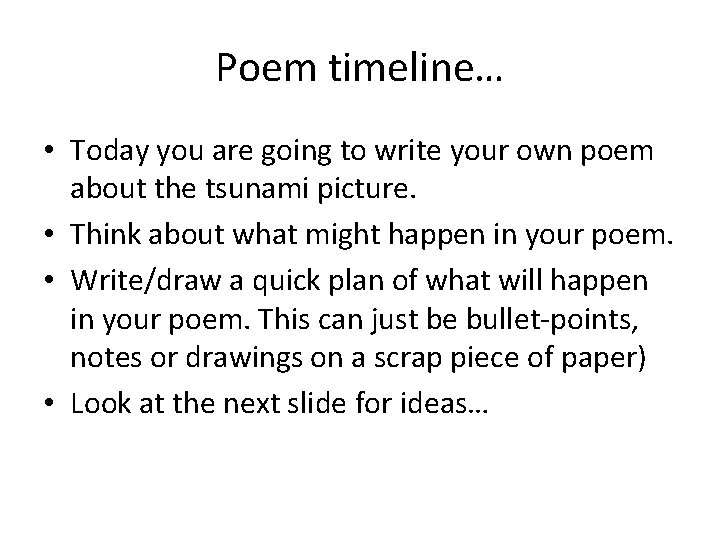 Poem timeline…

• Today you are going to write your own poem about the tsunami picture.

• Think about what might happen in your poem.

• Write/draw a quick plan of what will happen in your poem. This can just be bullet-points, notes or drawings on a scrap piece of paper)

• Look at the next slide for ideas…